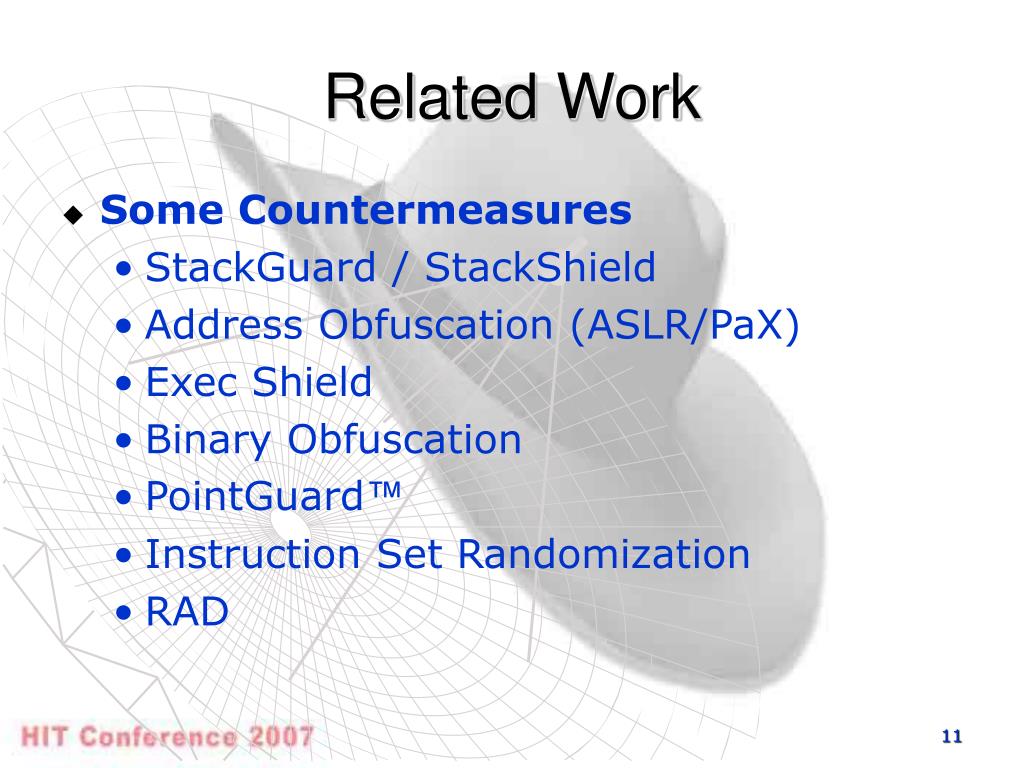 Related Work

◆ Some Countermeasures
• StackGuard / StackShield
• Address Obfuscation (ASLR/PaX)
• Exec Shield
• Binary Obfuscation
• PointGuard™
• Instruction Set Randomization
• RAD

HIT Conference 2007

11